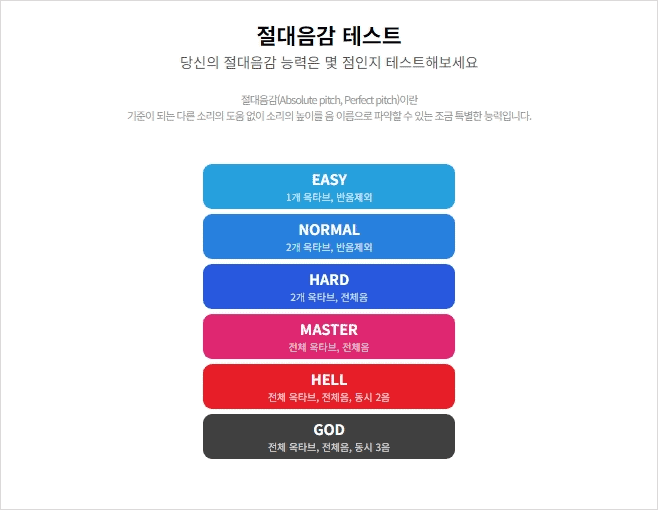 절대음감 테스트

당신의 절대음감 능력은 몇 점인지 테스트해보세요

절대음감(Absolute pitch, Perfect pitch)이란
기준이 되는 다른 소리의 도움 없이 소리의 높이를 음 이름으로 파악할 수 있는 조금 특별한 능력입니다.

EASY
1개 옥타브, 반음제외

NORMAL
2개 옥타브, 반음제외

HARD
2개 옥타브, 전체음

MASTER
전체 옥타브, 전체음

HELL
전체 옥타브, 전체음, 동시 2음

GOD
전체 옥타브, 전체음, 동시 3음